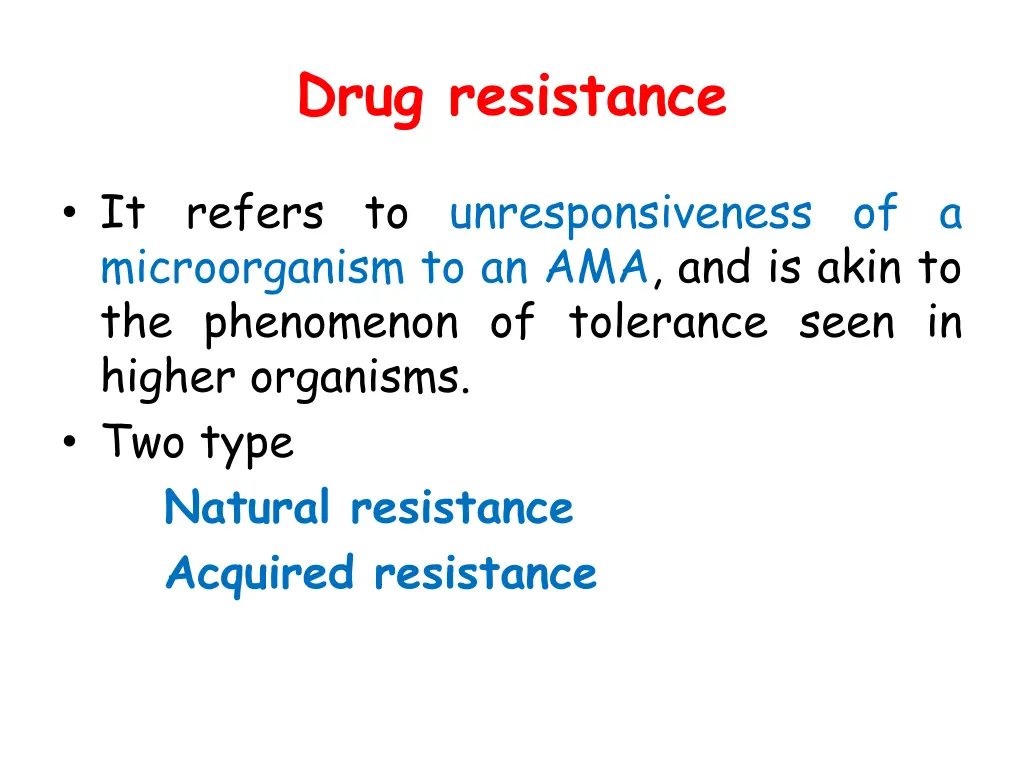 Drug resistance

• It refers to unresponsiveness of a microorganism to an AMA, and is akin to the phenomenon of tolerance seen in higher organisms.
• Two type

Natural resistance

Acquired resistance